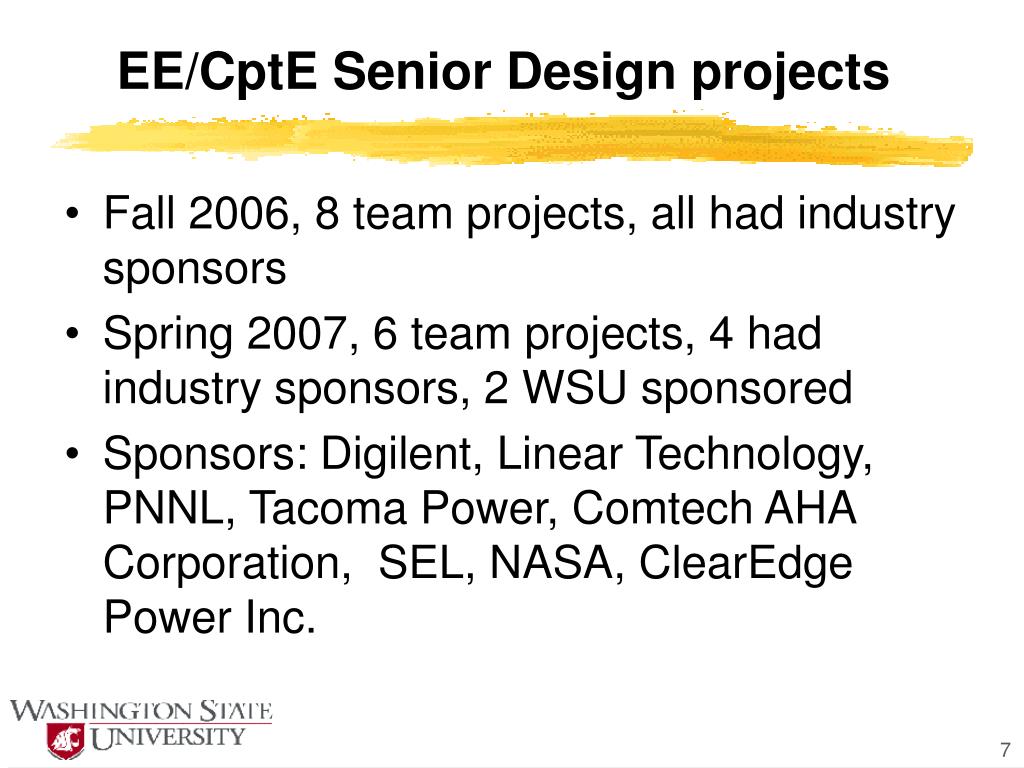 EE/CptE Senior Design projects

• Fall 2006, 8 team projects, all had industry sponsors
• Spring 2007, 6 team projects, 4 had industry sponsors, 2 WSU sponsored
• Sponsors: Digilent, Linear Technology, PNNL, Tacoma Power, Comtech AHA Corporation, SEL, NASA, ClearEdge Power Inc.

WASHINGTON STATE UNIVERSITY

7